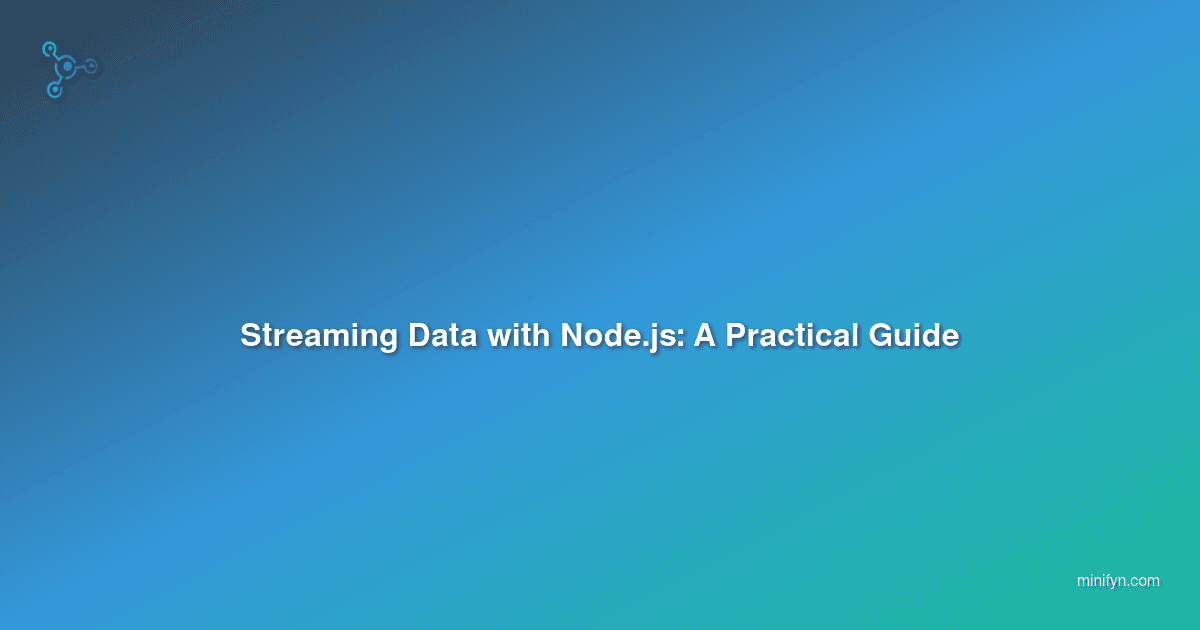 Streaming Data with Node.js: A Practical Guide

minifyn.com